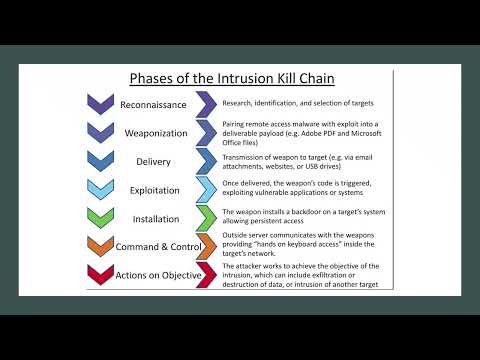 Phases of the Intrusion Kill Chain

Reconnaissance
Research, identification, and selection of targets

Weaponization
Pairing remote access malware with exploit into a deliverable payload (e.g. Adobe PDF and Microsoft Office files)

Delivery
Transmission of weapon to target (e.g. via email attachments, websites, or USB drives)

Exploitation
Once delivered, the weapon's code is triggered, exploiting vulnerable applications or systems

Installation
The weapon installs a backdoor on a target's system allowing persistent access

Command & Control
Outside server communicates with the weapons providing "hands on keyboard access" inside the target's network.

Actions on Objective
The attacker works to achieve the objective of the intrusion, which can include exfiltration or destruction of data, or intrusion of another target